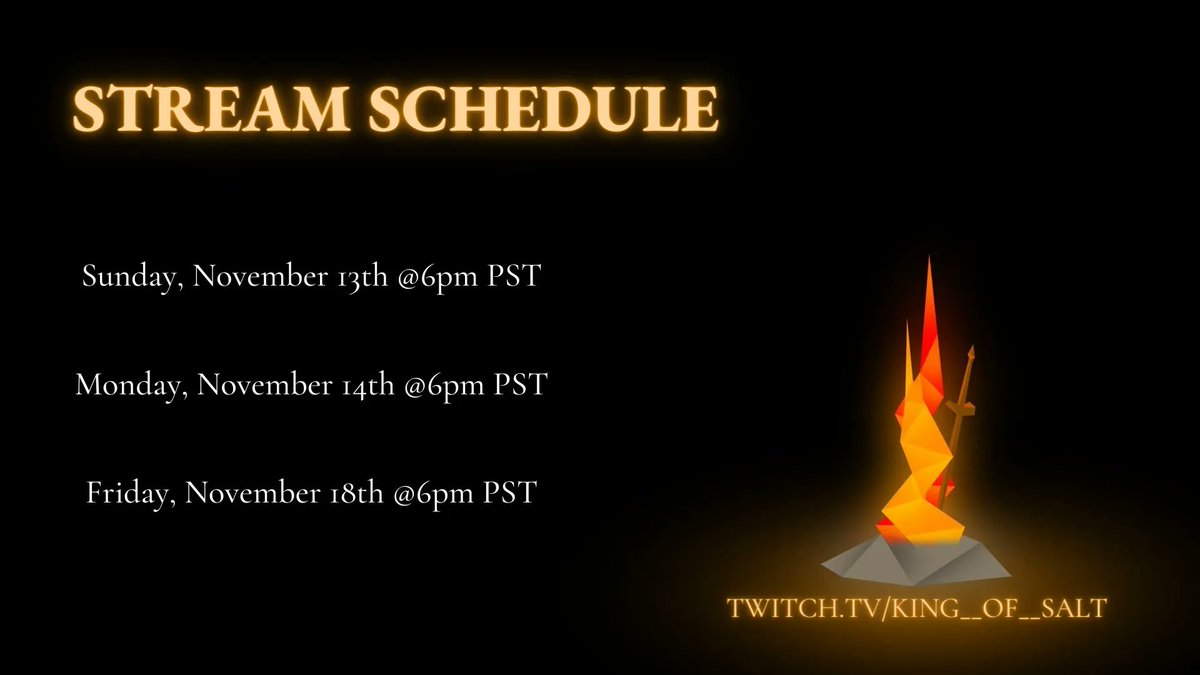 STREAM SCHEDULE

Sunday, November 13th @6pm PST

Monday, November 14th @6pm PST

Friday, November 18th @6pm PST

TWITCH.TV/KING__OF__SALT